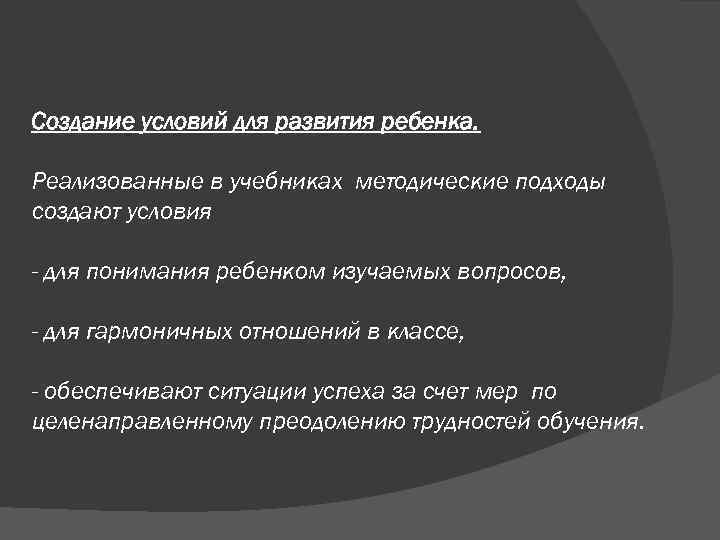 Создание условий для развития ребенка.

Реализованные в учебниках методические подходы создают условия

- для понимания ребенком изучаемых вопросов,

- для гармоничных отношений в классе,

- обеспечивают ситуации успеха за счет мер по целенаправленному преодолению трудностей обучения.